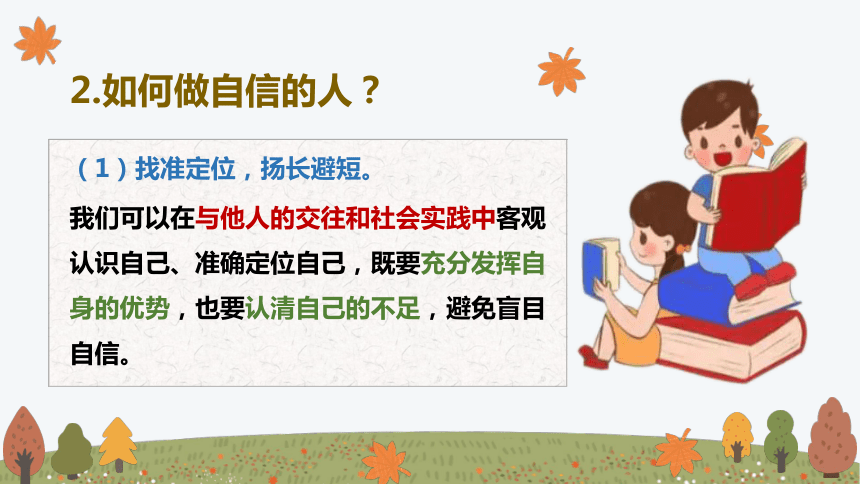 2.如何做自信的人？

（1）找准定位，扬长避短。

我们可以在与他人的交往和社会实践中客观认识自己、准确定位自己，既要充分发挥自身的优势，也要认清自己的不足，避免盲目自信。